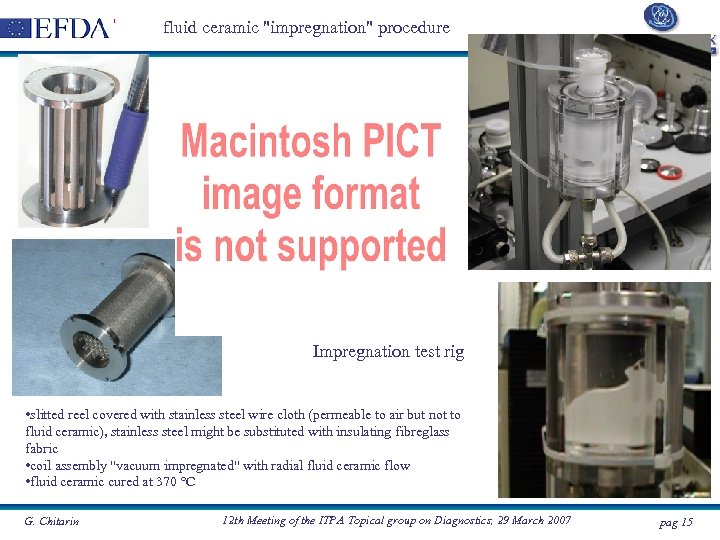 EFDA

fluid ceramic "impregnation" procedure

Macintosh PICT image format is not supported

Impregnation test rig

•slitted reel covered with stainless steel wire cloth (permeable to air but not to fluid ceramic), stainless steel might be substituted with insulating fibreglass fabric
•coil assembly "vacuum impregnated" with radial fluid ceramic flow
•fluid ceramic cured at 370 °C

G. Chitarin

12th Meeting of the ITPA Topical group on Diagnostics, 29 March 2007

pag 15